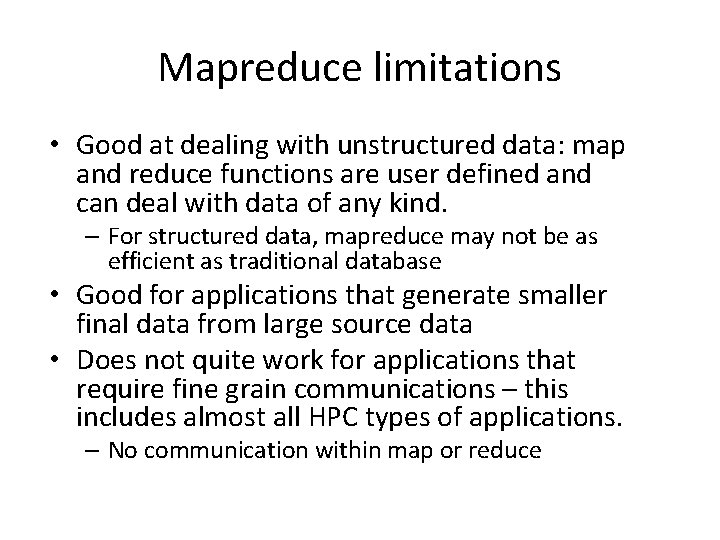 Mapreduce limitations

• Good at dealing with unstructured data: map and reduce functions are user defined and can deal with data of any kind.
– For structured data, mapreduce may not be as efficient as traditional database

• Good for applications that generate smaller final data from large source data

• Does not quite work for applications that require fine grain communications – this includes almost all HPC types of applications.
– No communication within map or reduce